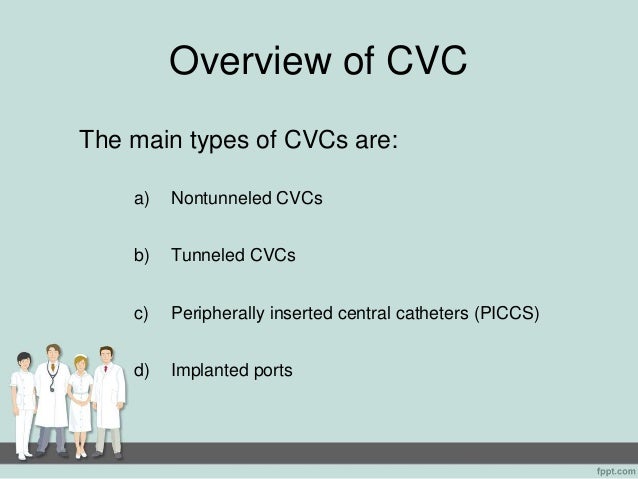 Overview of CVC

The main types of CVCs are:

a) Nontunneled CVCs

b) Tunneled CVCs

c) Peripherally inserted central catheters (PICCS)

d) Implanted ports

fppt.com